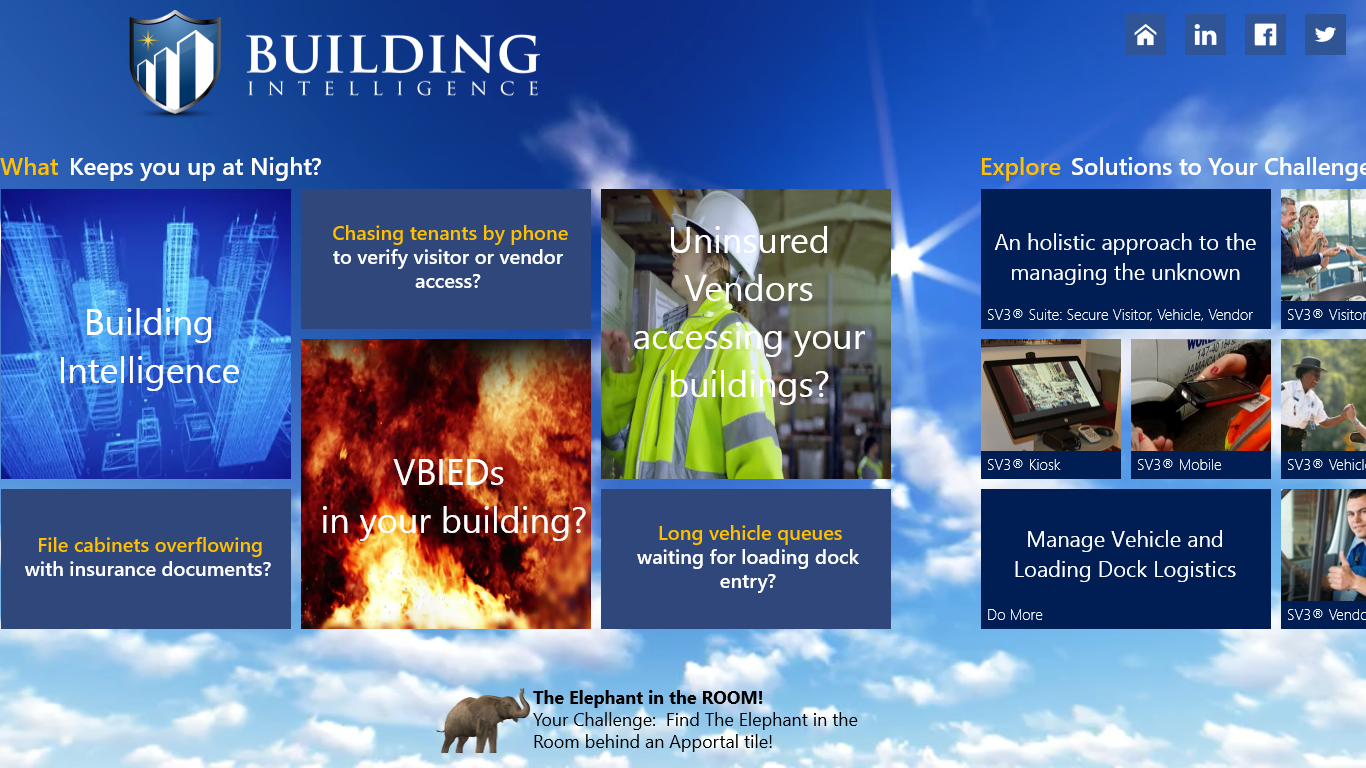 BUILDING
INTELLIGENCE

What Keeps you up at Night?

Building Intelligence

Chasing tenants by phone to verify visitor or vendor access?

Uninsured Vendors accessing your buildings?

VBIEDs in your building?

File cabinets overflowing with insurance documents?

Long vehicle queues waiting for loading dock entry?

Explore Solutions to Your Challenge

An holistic approach to the managing the unknown

SV3® Suite: Secure Visitor, Vehicle, Vendor

SV3® Visitor

SV3® Kiosk

SV3® Mobile

SV3® Vehicle

Manage Vehicle and Loading Dock Logistics

Do More

SV3® Vendo

The Elephant in the ROOM!
Your Challenge: Find The Elephant in the Room behind an Apportal tile!